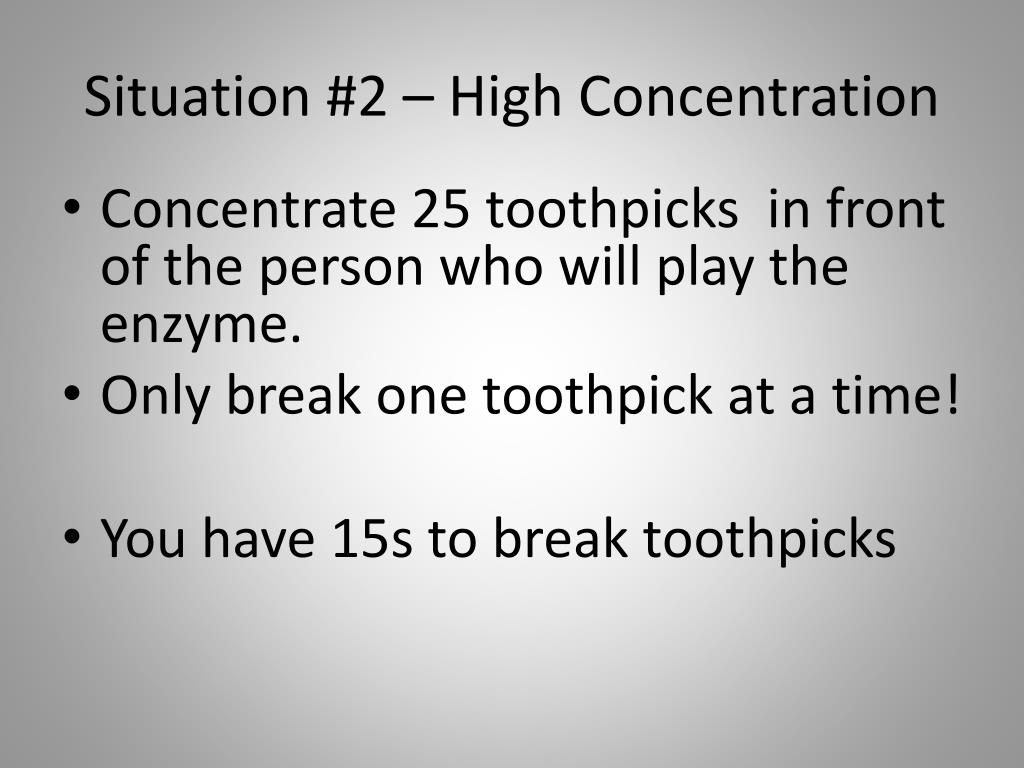 Situation #2 – High Concentration

• Concentrate 25 toothpicks in front of the person who will play the enzyme.
• Only break one toothpick at a time!

• You have 15s to break toothpicks